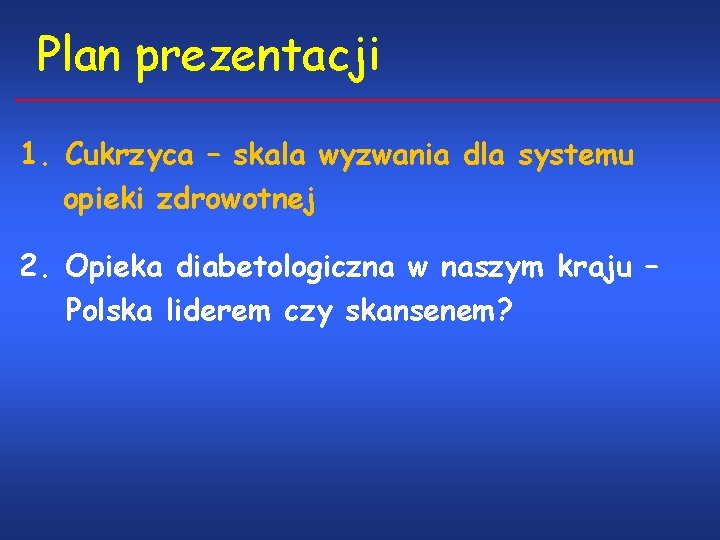 Plan prezentacji

1. Cukrzyca – skala wyzwania dla systemu opieki zdrowotnej

2. Opieka diabetologiczna w naszym kraju – Polska liderem czy skansenem?